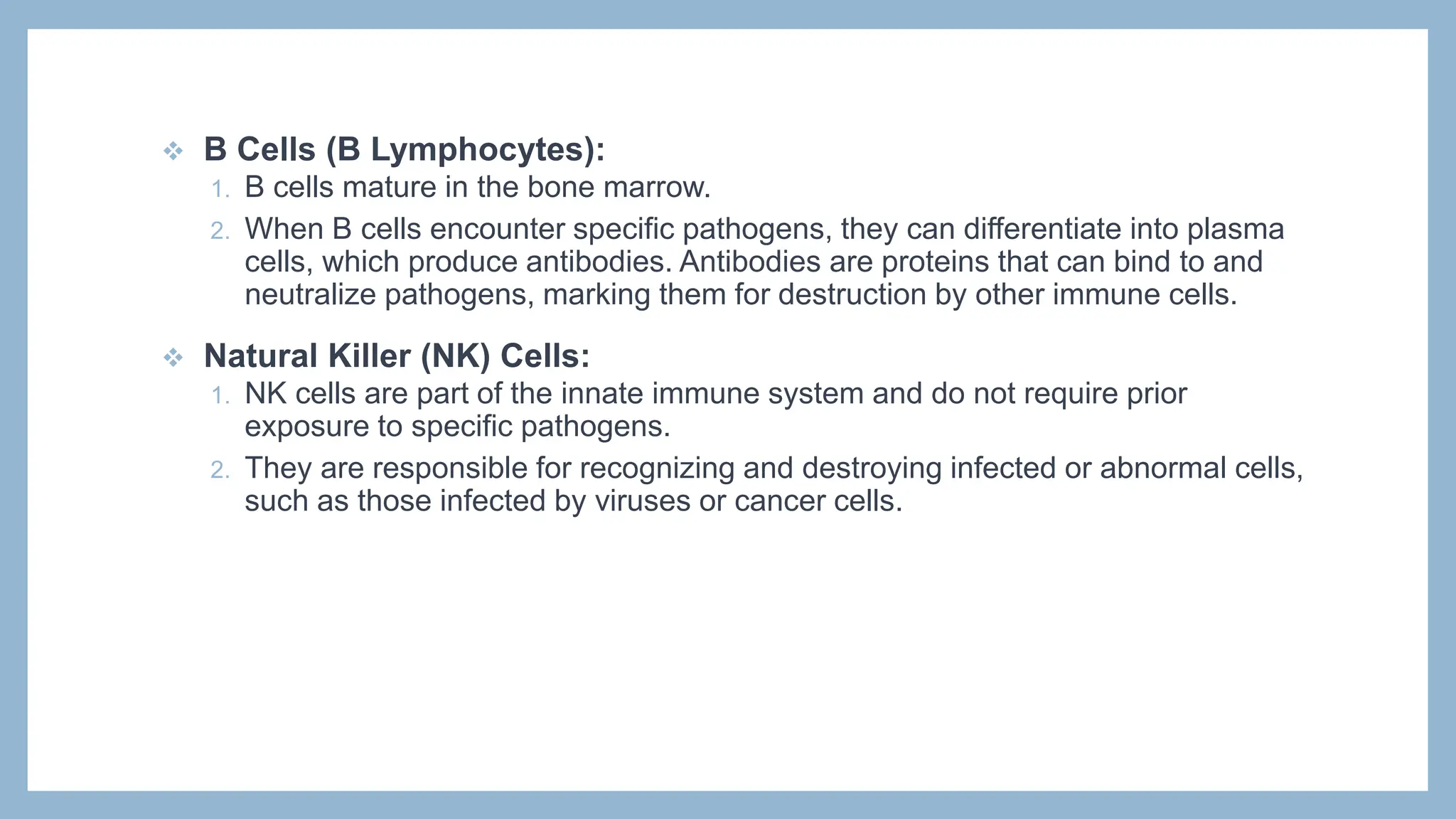 ❖ B Cells (B Lymphocytes):

1. B cells mature in the bone marrow.
2. When B cells encounter specific pathogens, they can differentiate into plasma cells, which produce antibodies. Antibodies are proteins that can bind to and neutralize pathogens, marking them for destruction by other immune cells.

❖ Natural Killer (NK) Cells:

1. NK cells are part of the innate immune system and do not require prior exposure to specific pathogens.
2. They are responsible for recognizing and destroying infected or abnormal cells, such as those infected by viruses or cancer cells.